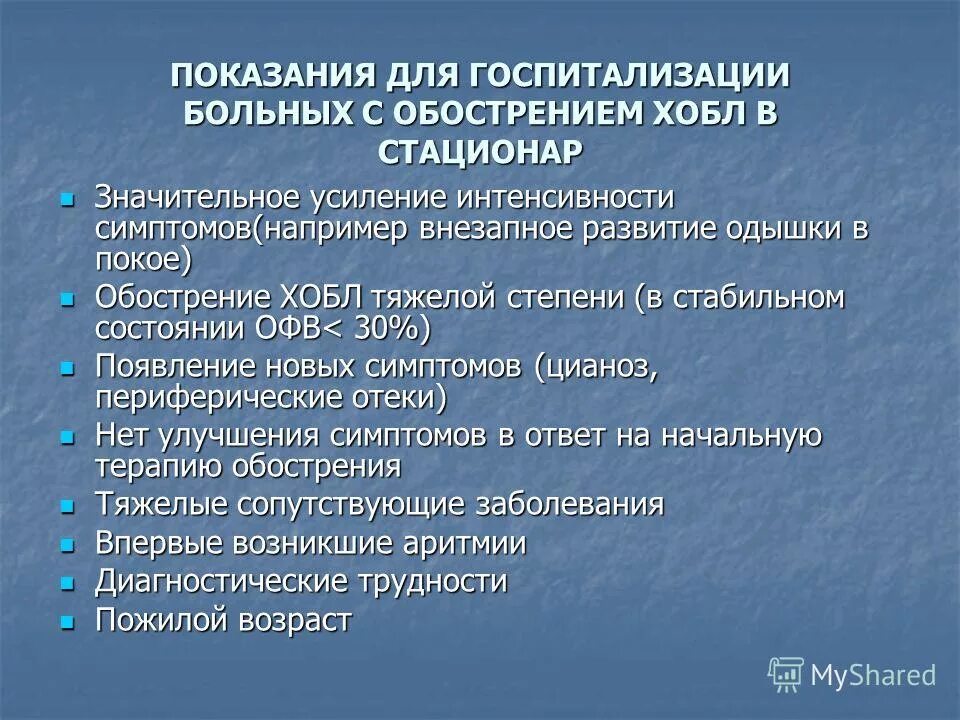 ПОКАЗАНИЯ ДЛЯ ГОСПИТАЛИЗАЦИИ БОЛЬНЫХ С ОБОСТРЕНИЕМ ХОБЛ В СТАЦИОНАР

- Значительное усиление интенсивности симптомов(например внезапное развитие одышки в покое)
- Обострение ХОБЛ тяжелой степени (в стабильном состоянии ОФВ< 30%)
- Появление новых симптомов (цианоз, периферические отеки)
- Нет улучшения симптомов в ответ на начальную терапию обострения
- Тяжелые сопутствующие заболевания
- Впервые возникшие аритмии
- Диагностические трудности
- Пожилой возраст

MyShared